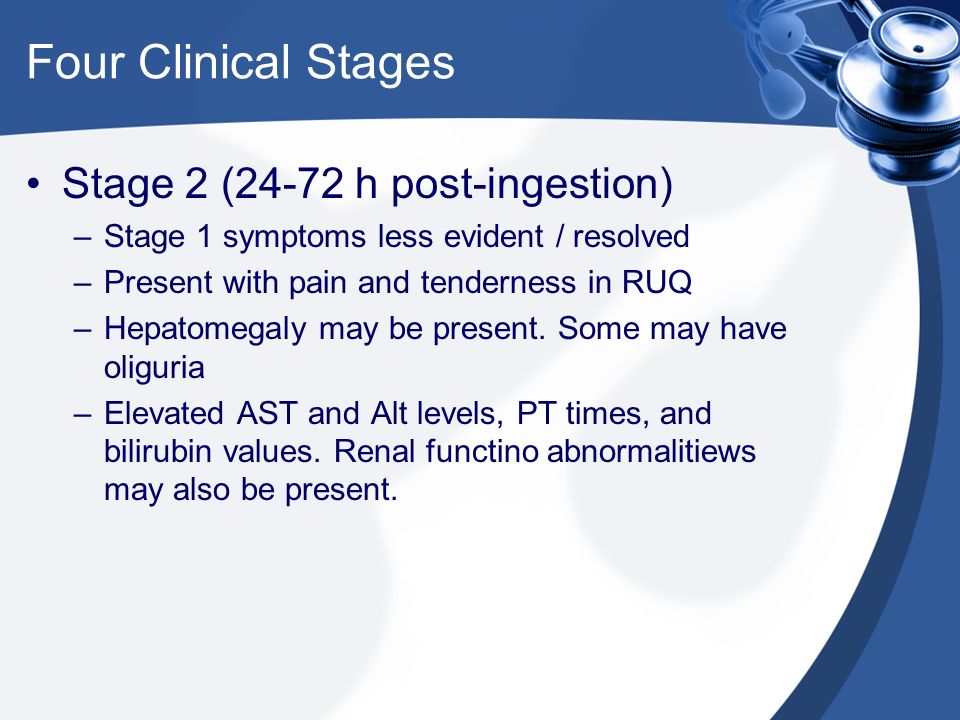 Four Clinical Stages

• Stage 2 (24-72 h post-ingestion)
– Stage 1 symptoms less evident / resolved
– Present with pain and tenderness in RUQ
– Hepatomegaly may be present. Some may have oliguria
– Elevated AST and Alt levels, PT times, and bilirubin values. Renal functino abnormalitiews may also be present.